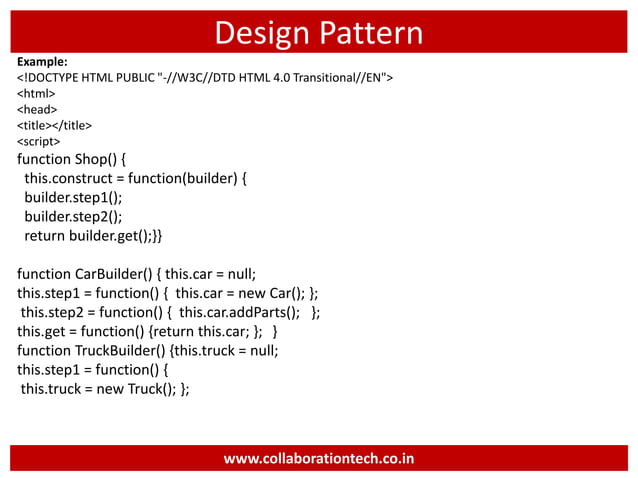 Design Pattern

Example:
<!DOCTYPE HTML PUBLIC "-//W3C//DTD HTML 4.0 Transitional//EN">
<html>
<head>
<title></title>
<script>
function Shop() {
this.construct = function(builder) {
builder.step1();
builder.step2();
return builder.get();}}

function CarBuilder() { this.car = null;
this.step1 = function() { this.car = new Car(); };
this.step2 = function() { this.car.addParts(); };
this.get = function() {return this.car; }; }
function TruckBuilder() {this.truck = null;
this.step1 = function() {
this.truck = new Truck(); };

www.collaborationtech.co.in